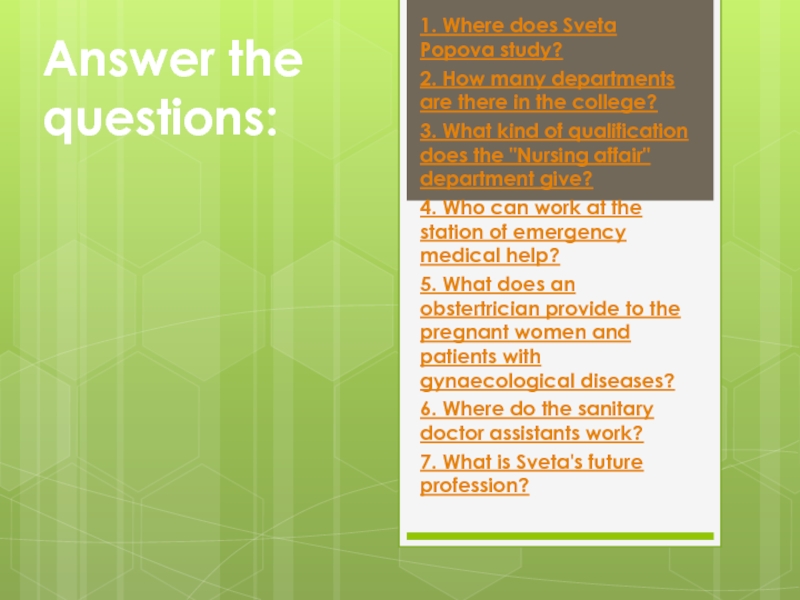 Answer the questions:

1. Where does Sveta Popova study?

2. How many departments are there in the college?

3. What kind of qualification does the "Nursing affair" department give?

4. Who can work at the station of emergency medical help?

5. What does an obstertrician provide to the pregnant women and patients with gynaecological diseases?

6. Where do the sanitary doctor assistants work?

7. What is Sveta's future profession?